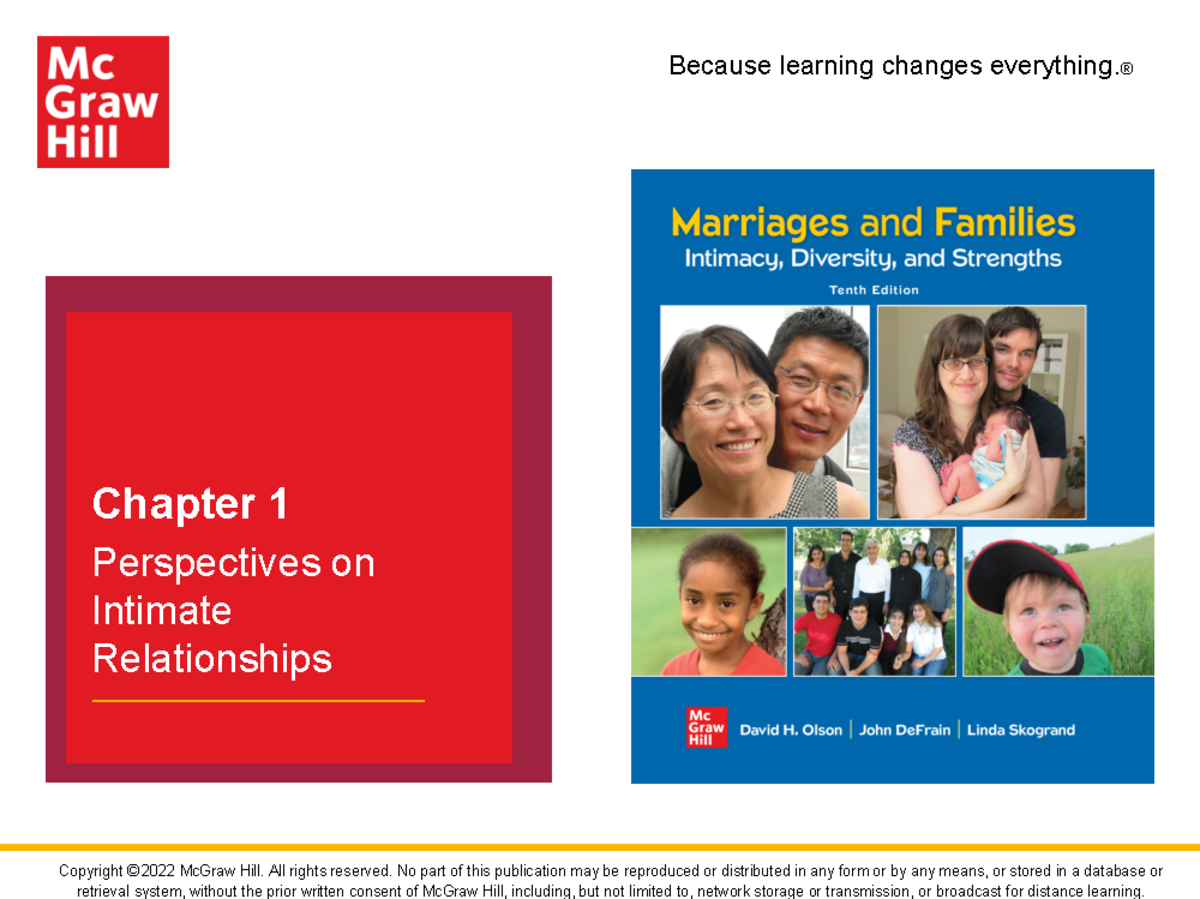 Mc
Graw
Hill

Because learning changes everything.®

Chapter 1

Perspectives on Intimate Relationships

Marriages and Families

Intimacy, Diversity, and Strengths

Tenth Edition

Mc
Graw
Hill

David H. Olson | John DeFrain | Linda Skogrand

Copyright ©2022 McGraw Hill. All rights reserved. No part of this publication may be reproduced or distributed in any form or by any means, or stored in a database or retrieval system, without the prior written consent of McGraw Hill, including, but not limited to, network storage or transmission, or broadcast for distance learning.